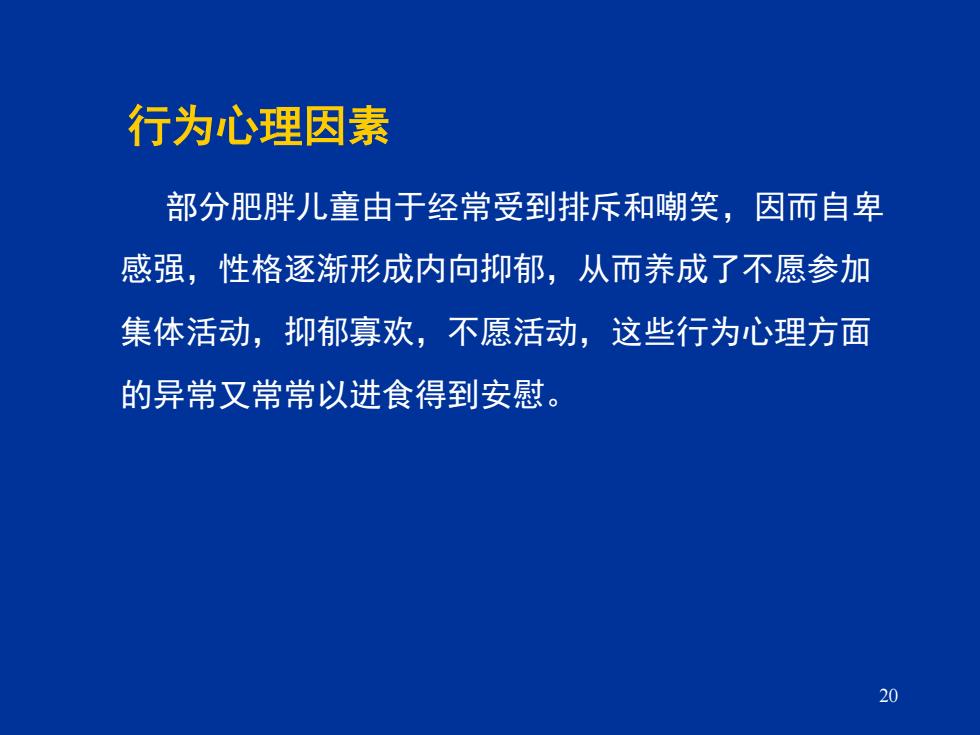 行为心理因素

部分肥胖儿童由于经常受到排斥和嘲笑，因而自卑感强，性格逐渐形成内向抑郁，从而养成了不愿参加集体活动，抑郁寡欢，不愿活动，这些行为心理方面的异常又常常以进食得到安慰。

20